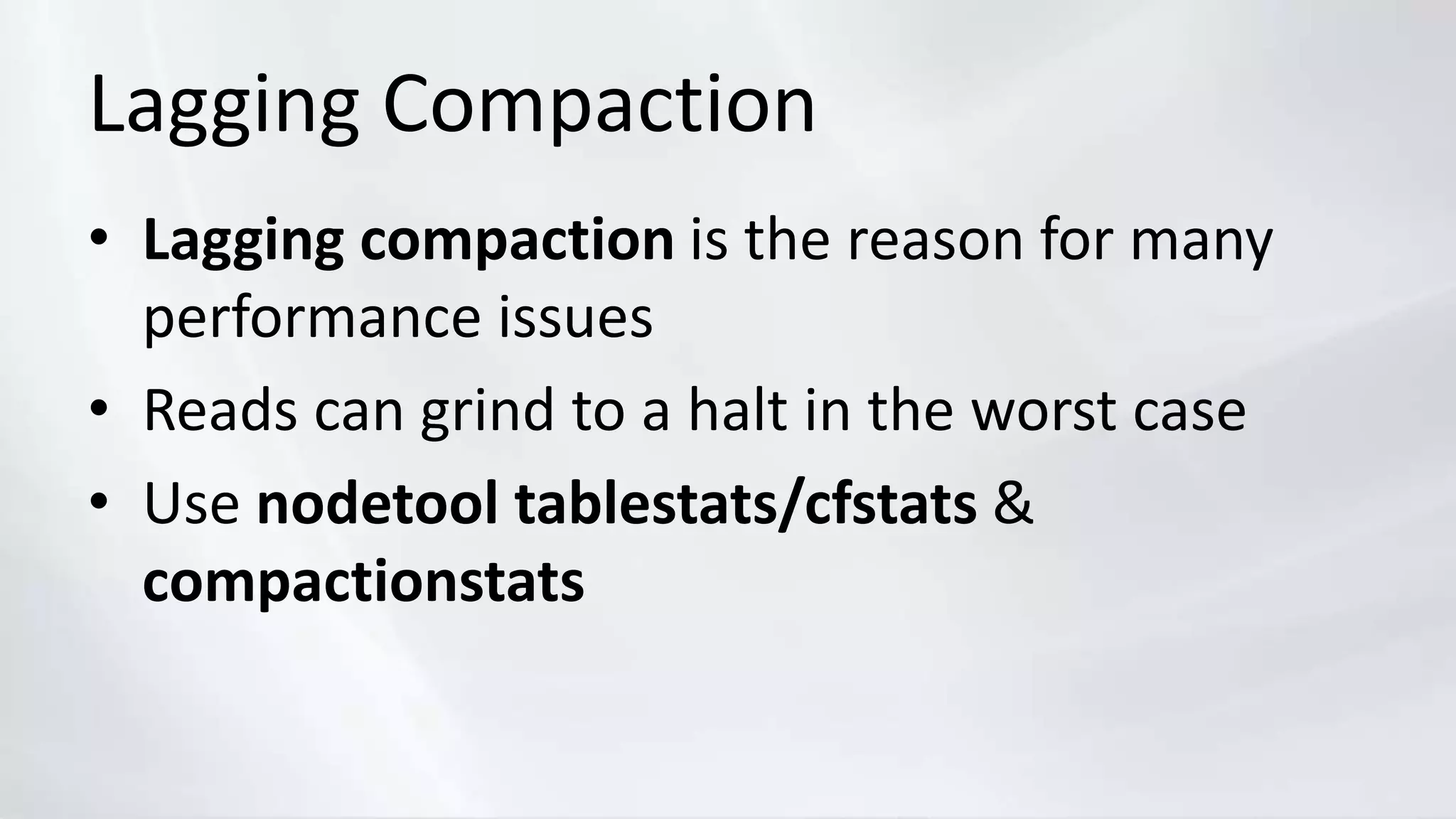 Lagging Compaction

• Lagging compaction is the reason for many performance issues

• Reads can grind to a halt in the worst case

• Use nodetool tablestats/cfstats & compactionstats